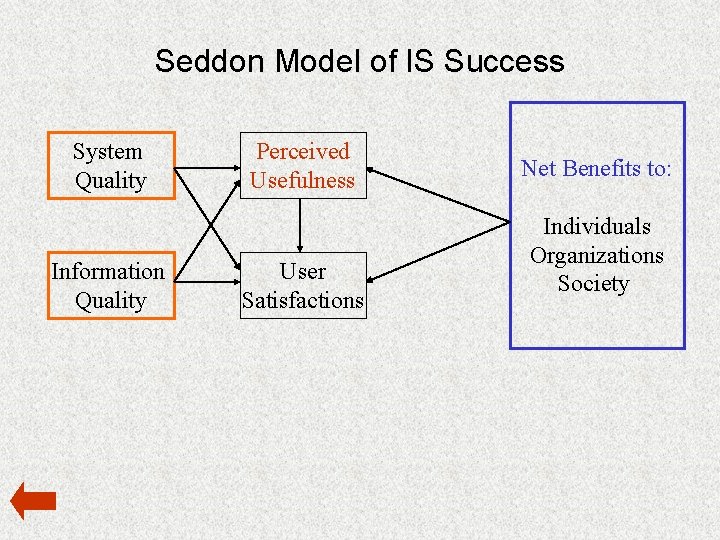 Seddon Model of IS Success

System Quality

Information Quality

Perceived Usefulness

User Satisfactions

Net Benefits to:

Individuals
Organizations
Society